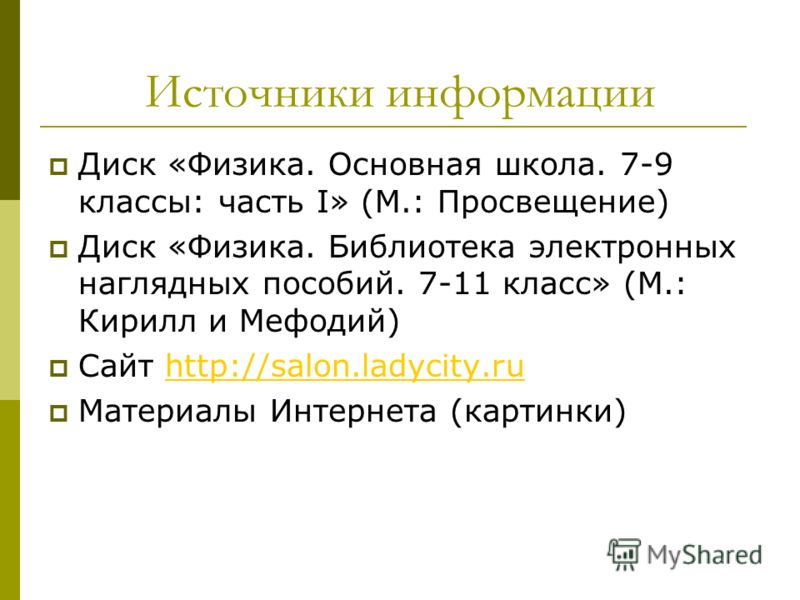 Источники информации

Диск «Физика. Основная школа. 7-9 классы: часть I» (М.: Просвещение)

Диск «Физика. Библиотека электронных наглядных пособий. 7-11 класс» (М.: Кирилл и Мефодий)

Сайт http://salon.ladycity.ru

Материалы Интернета (картинки)

MyShared